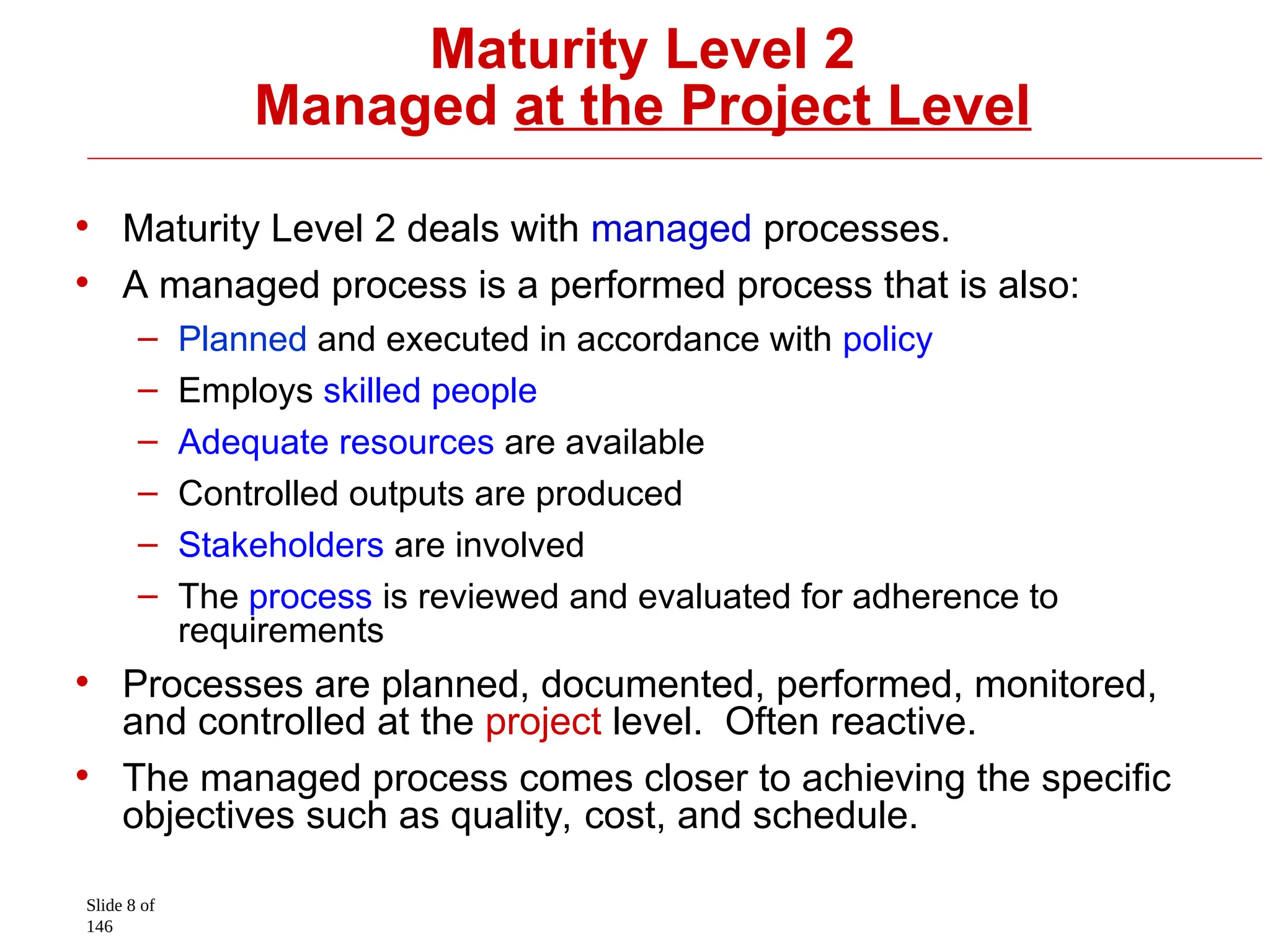 Maturity Level 2
Managed at the Project Level

• Maturity Level 2 deals with managed processes.
• A managed process is a performed process that is also:
– Planned and executed in accordance with policy
– Employs skilled people
– Adequate resources are available
– Controlled outputs are produced
– Stakeholders are involved
– The process is reviewed and evaluated for adherence to requirements
• Processes are planned, documented, performed, monitored, and controlled at the project level. Often reactive.
• The managed process comes closer to achieving the specific objectives such as quality, cost, and schedule.

Slide 8 of 146